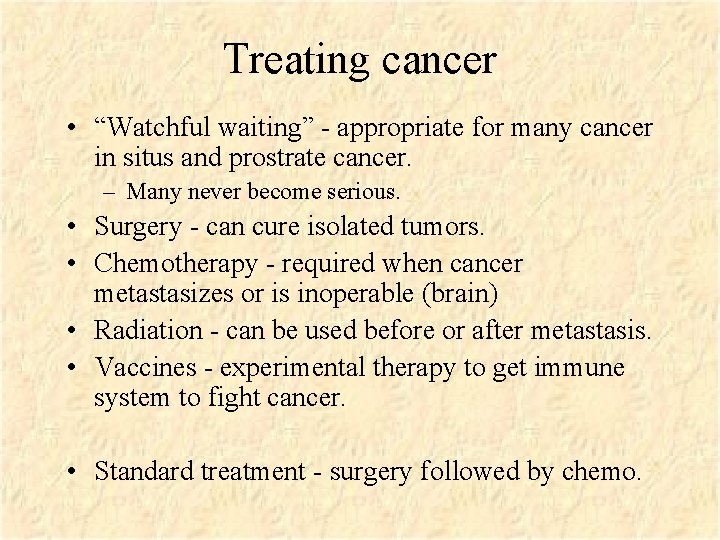 Treating cancer

• “Watchful waiting” - appropriate for many cancer in situs and prostrate cancer.
– Many never become serious.
• Surgery - can cure isolated tumors.
• Chemotherapy - required when cancer metastasizes or is inoperable (brain)
• Radiation - can be used before or after metastasis.
• Vaccines - experimental therapy to get immune system to fight cancer.

• Standard treatment - surgery followed by chemo.